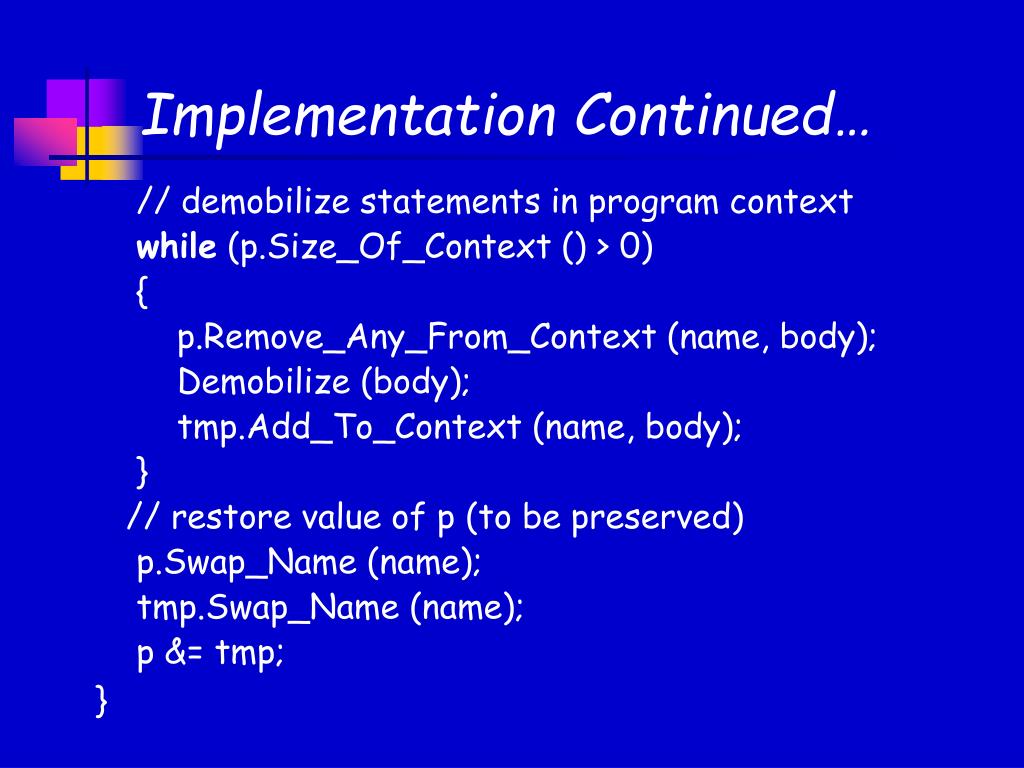 Implementation Continued…

// demobilize statements in program context
while (p.Size_Of_Context () > 0)
{
p.Remove_Any_From_Context (name, body);
Demobilize (body);
tmp.Add_To_Context (name, body);
}
// restore value of p (to be preserved)
p.Swap_Name (name);
tmp.Swap_Name (name);
p &= tmp;
}